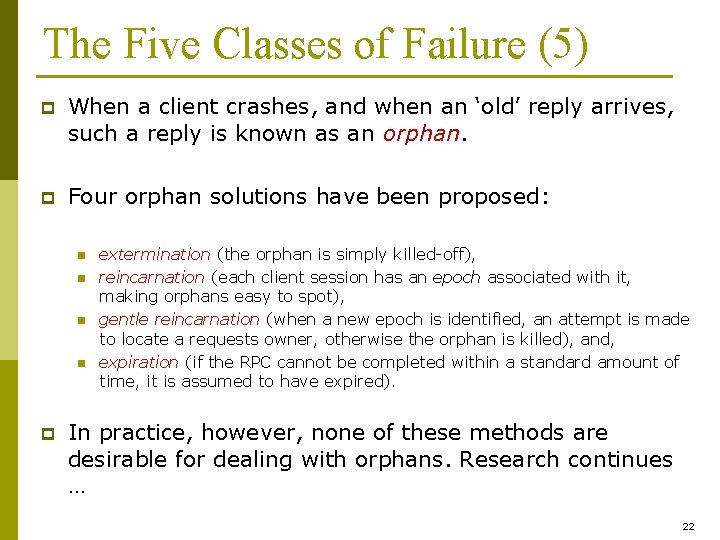 The Five Classes of Failure (5)

When a client crashes, and when an ‘old’ reply arrives, such a reply is known as an orphan.

Four orphan solutions have been proposed:

extermination (the orphan is simply killed-off),
reincarnation (each client session has an epoch associated with it, making orphans easy to spot),
gentle reincarnation (when a new epoch is identified, an attempt is made to locate a requests owner, otherwise the orphan is killed), and,
expiration (if the RPC cannot be completed within a standard amount of time, it is assumed to have expired).

In practice, however, none of these methods are desirable for dealing with orphans. Research continues …

22